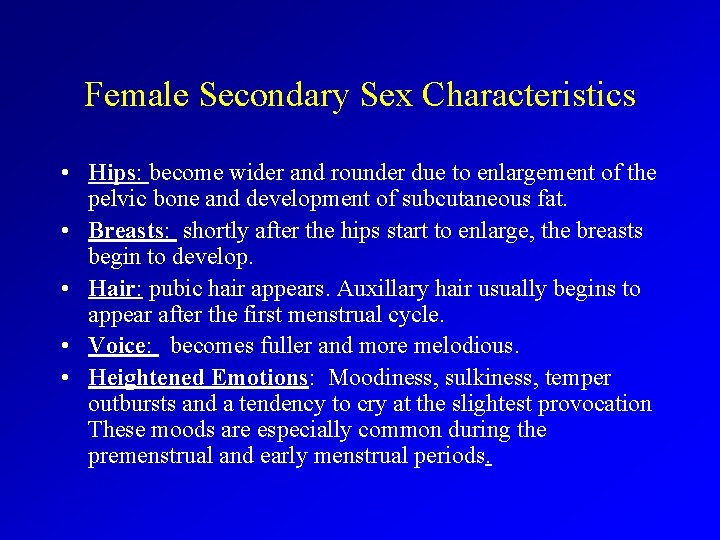 Female Secondary Sex Characteristics

• Hips: become wider and rounder due to enlargement of the pelvic bone and development of subcutaneous fat.
• Breasts: shortly after the hips start to enlarge, the breasts begin to develop.
• Hair: pubic hair appears. Auxillary hair usually begins to appear after the first menstrual cycle.
• Voice: becomes fuller and more melodious.
• Heightened Emotions: Moodiness, sulkiness, temper outbursts and a tendency to cry at the slightest provocation These moods are especially common during the premenstrual and early menstrual periods.